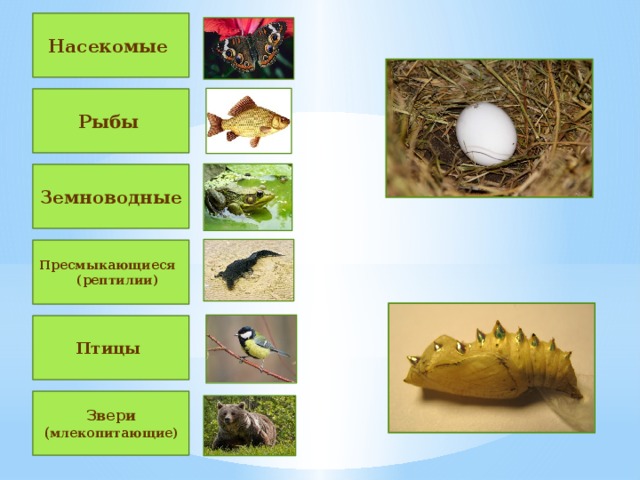 Насекомые

Рыбы

Земноводные

Пресмыкающиеся (рептилии)

Птицы

Звери (млекопитающие)